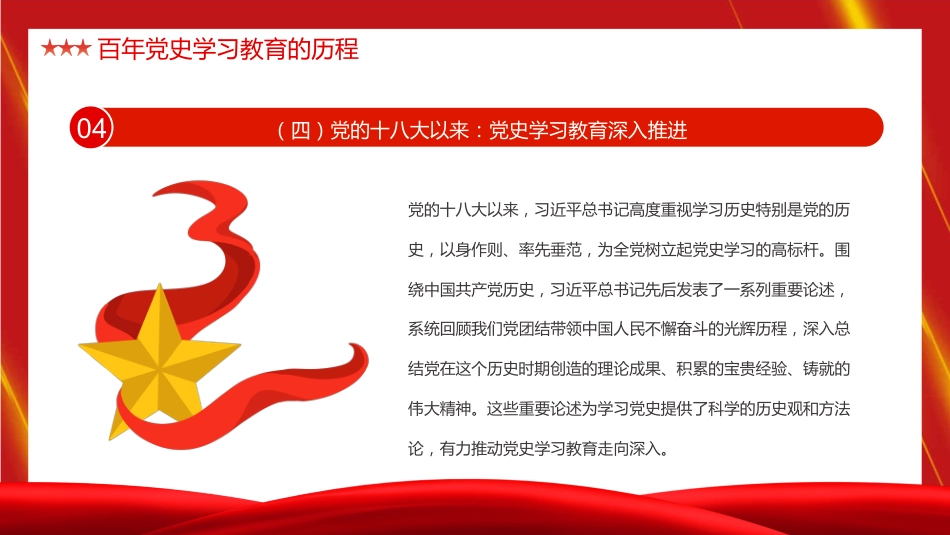 ★★★ 百年党史学习教育的历程

04

（四）党的十八大以来：党史学习教育深入推进

党的十八大以来，习近平总书记高度重视学习历史特别是党的历史，以身作则、率先垂范，为全党树立起党史学习的高标杆。围绕中国共产党历史，习近平总书记先后发表了一系列重要论述，系统回顾我们党团结带领中国人民不懈奋斗的光辉历程，深入总结党在这个历史时期创造的理论成果、积累的宝贵经验、铸就的伟大精神。这些重要论述为学习党史提供了科学的历史观和方法论，有力推动党史学习教育走向深入。